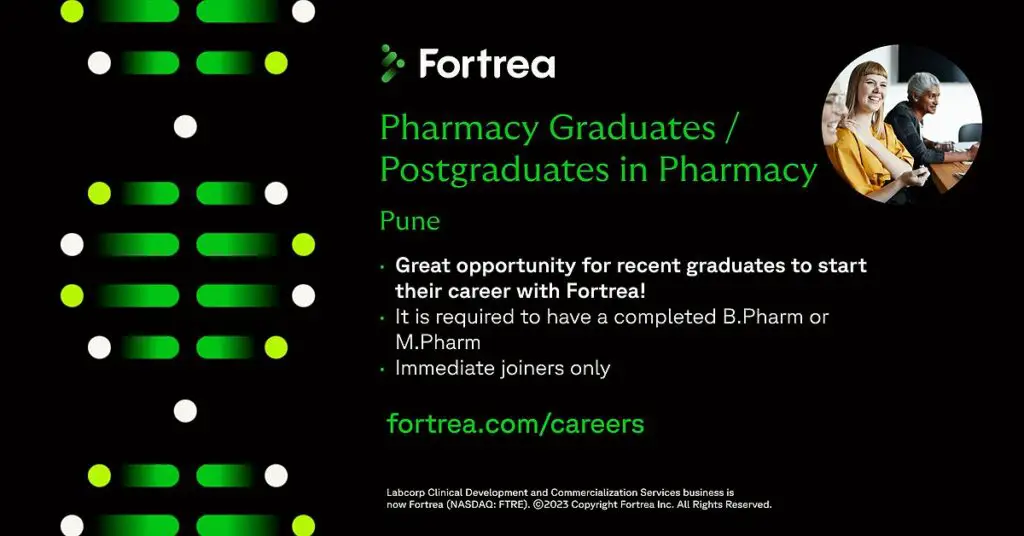 Fortrea

Pharmacy Graduates / Postgraduates in Pharmacy

Pune

• Great opportunity for recent graduates to start their career with Fortrea!
• It is required to have a completed B.Pharm or M.Pharm
• Immediate joiners only

fortrea.com/careers

Labcorp Clinical Development and Commercialization Services business is now Fortrea (NASDAQ: FTRE). ©2023 Copyright Fortrea Inc. All Rights Reserved.